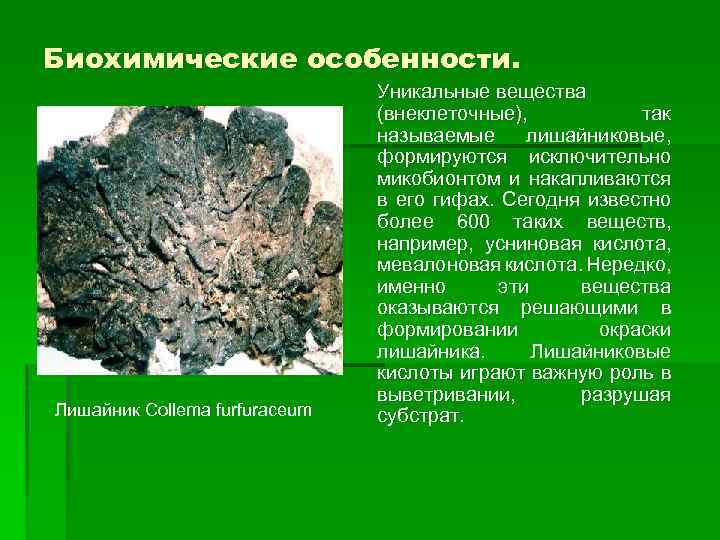 Биохимические особенности.

Уникальные вещества (внеклеточные), так называемые лишайниковые, формируются исключительно микобионтом и накапливаются в его гифах. Сегодня известно более 600 таких веществ, например, усниновая кислота, мевалоновая кислота. Нередко, именно эти вещества оказываются решающими в формировании окраски лишайника. Лишайниковые кислоты играют важную роль в выветривании, разрушая субстрат.

Лишайник Collema furfuraceum